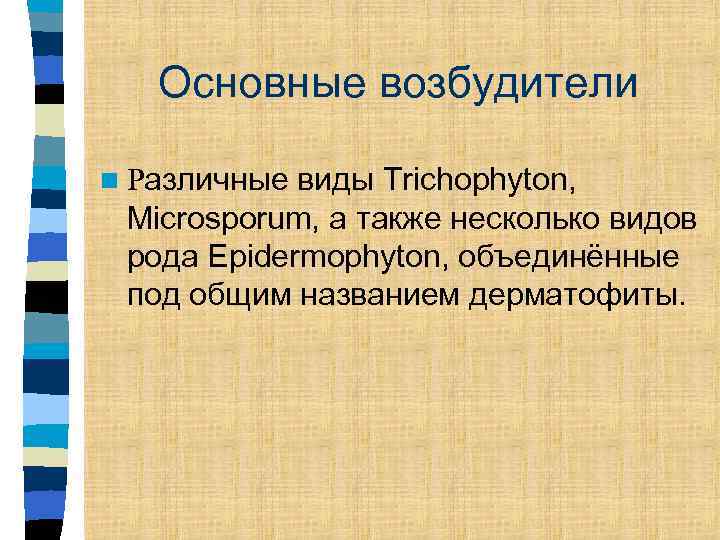 Основные возбудители

Различные виды Trichophyton, Microsporum, а также несколько видов рода Epidermophyton, объединённые под общим названием дерматофиты.